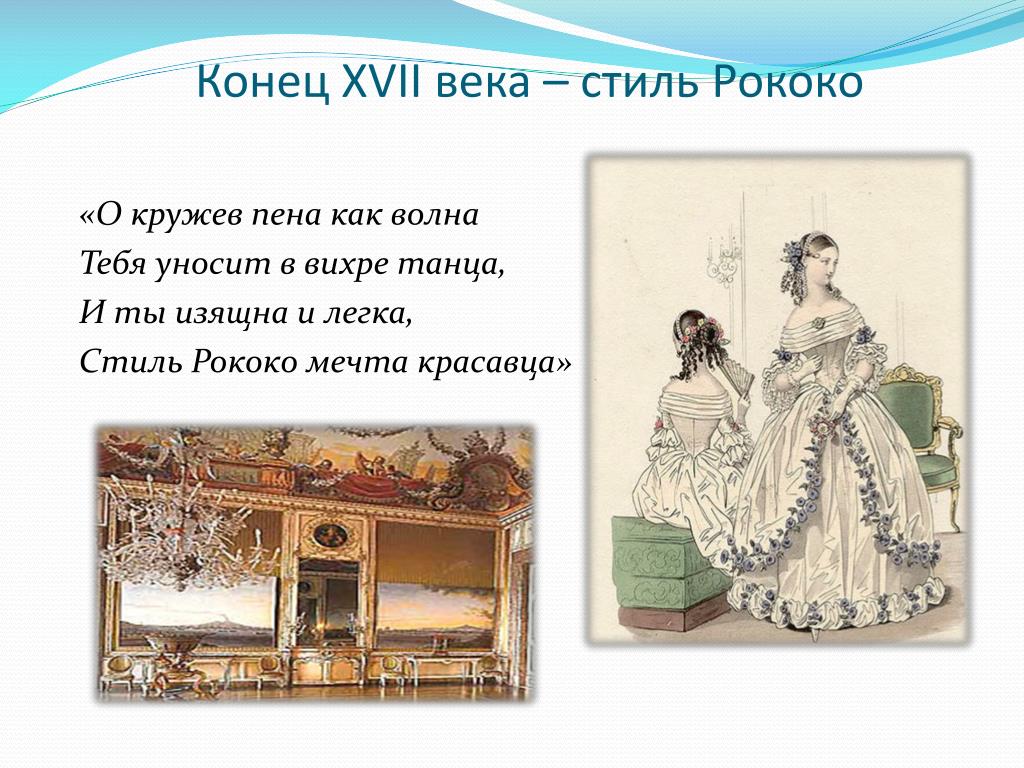 Конец XVII века – стиль Рококо

«О кружев пена как волна
Тебя уносит в вихре танца,
И ты изящна и легка,
Стиль Рококо мечта красавца»